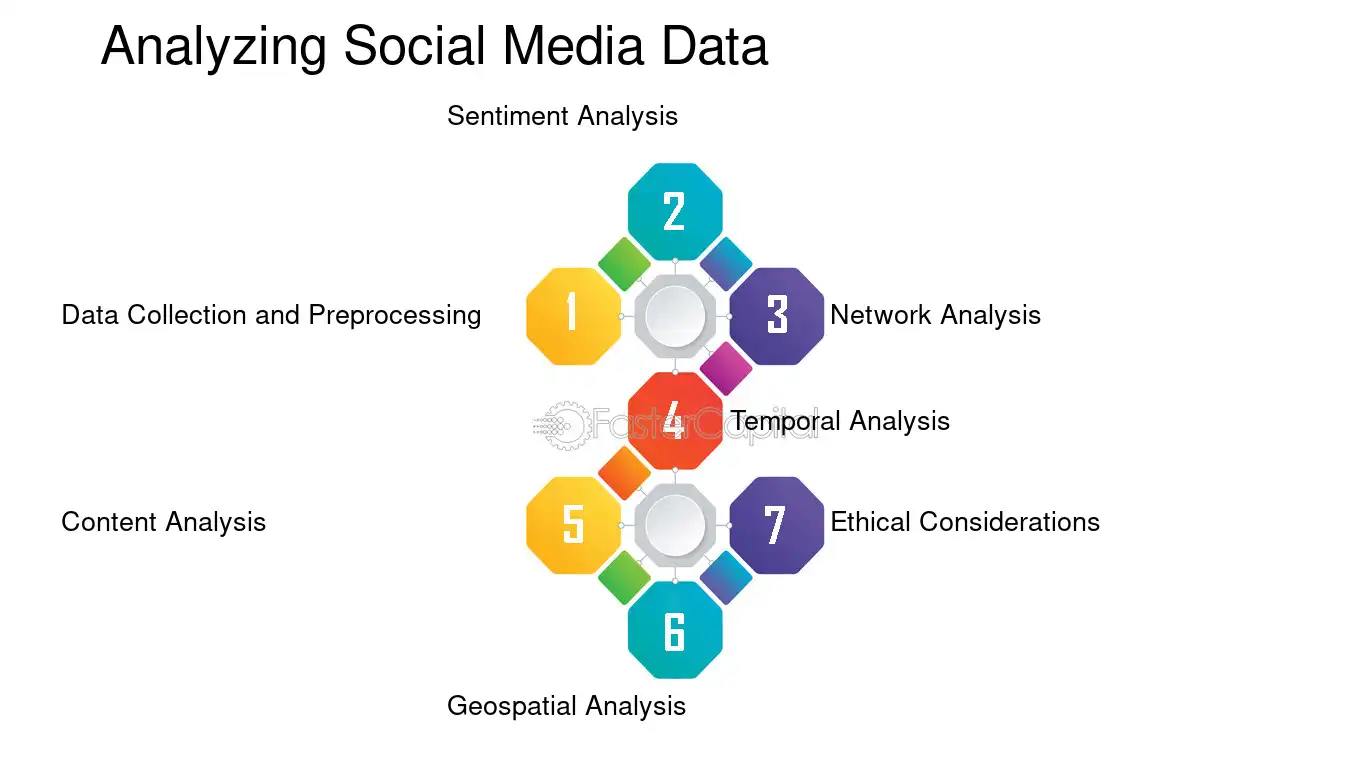 Analyzing Social Media Data

Sentiment Analysis

2

Data Collection and Preprocessing

1

3

Network Analysis

FasterCapital

4

Temporal Analysis

Content Analysis

5

7

Ethical Considerations

6

Geospatial Analysis